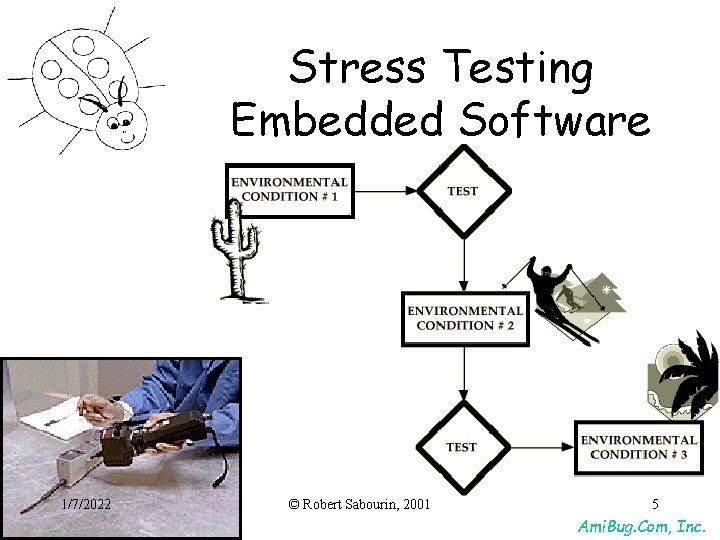 Stress Testing
Embedded Software

ENVIRONMENTAL CONDITION # 1

TEST

ENVIRONMENTAL CONDITION # 2

TEST

ENVIRONMENTAL CONDITION # 3

1/7/2022

© Robert Sabourin, 2001

5

AmiBug.Com, Inc.